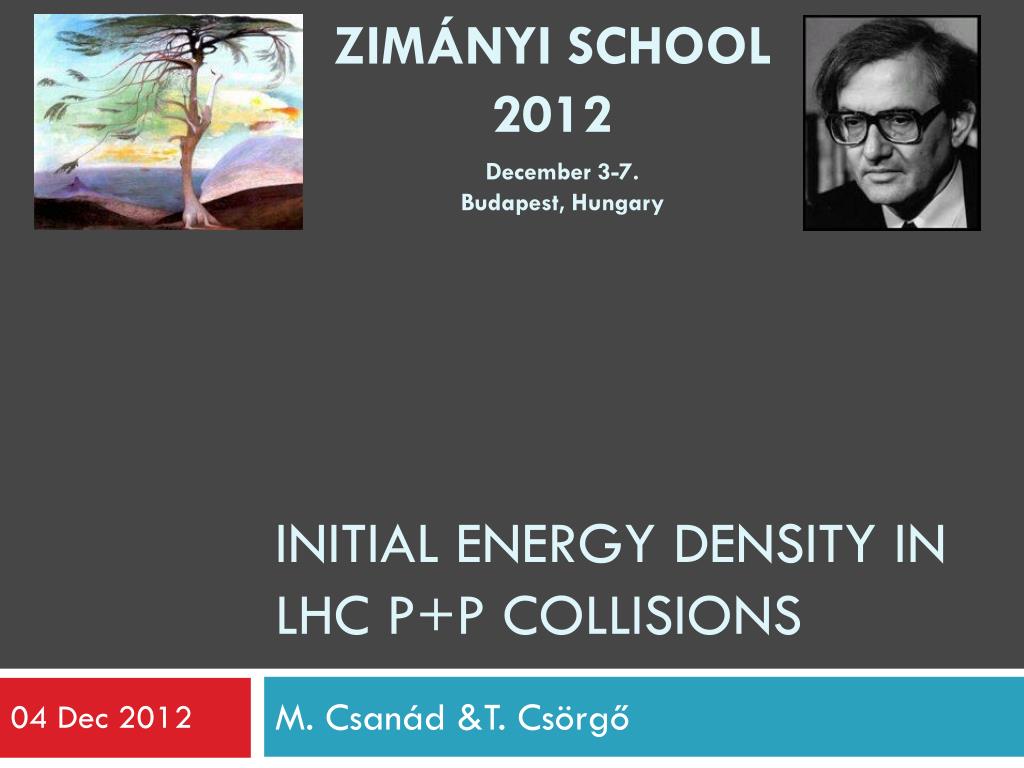 ZIMÁNYI SCHOOL 2012

December 3-7.
Budapest, Hungary

INITIAL ENERGY DENSITY IN LHC P+P COLLISIONS

04 Dec 2012

M. Csanád &T. Csörgő